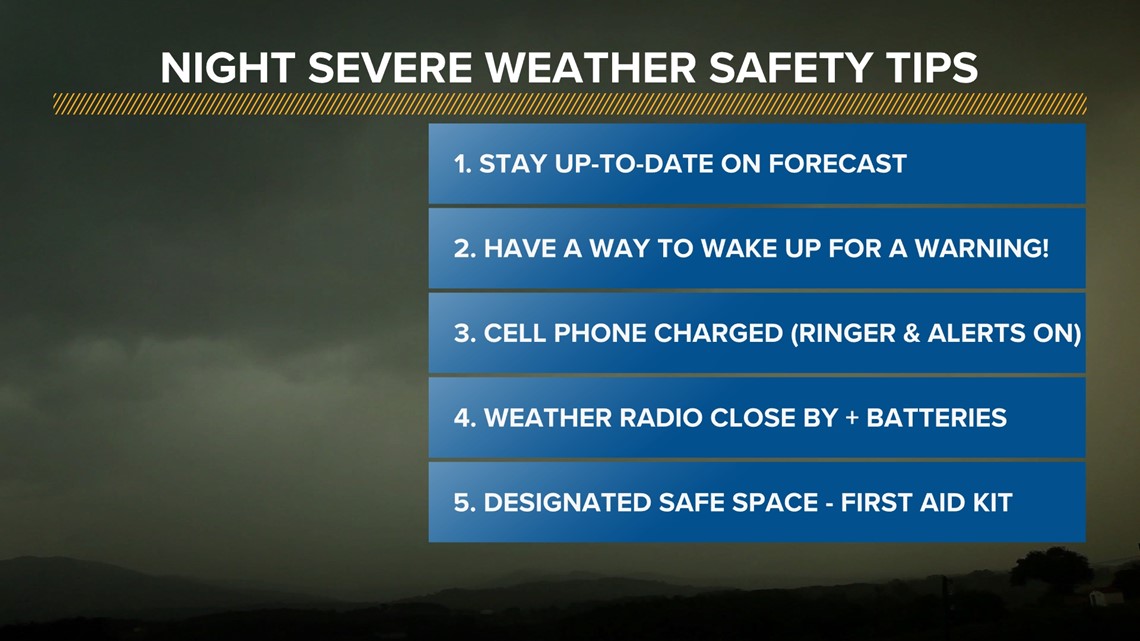 NIGHT SEVERE WEATHER SAFETY TIPS

1. STAY UP-TO-DATE ON FORECAST

2. HAVE A WAY TO WAKE UP FOR A WARNING!

3. CELL PHONE CHARGED (RINGER & ALERTS ON)

4. WEATHER RADIO CLOSE BY + BATTERIES

5. DESIGNATED SAFE SPACE - FIRST AID KIT